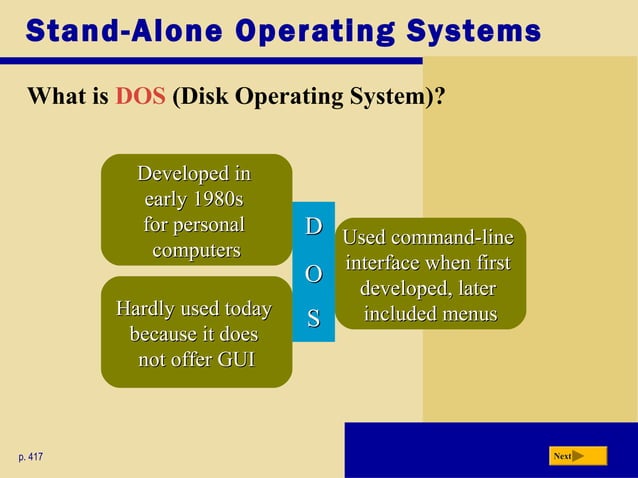 Stand-Alone Operating Systems

What is DOS (Disk Operating System)?

Developed in early 1980s for personal computers

Hardly used today because it does not offer GUI

D
O
S

Used command-line interface when first developed, later included menus

p. 417

Next